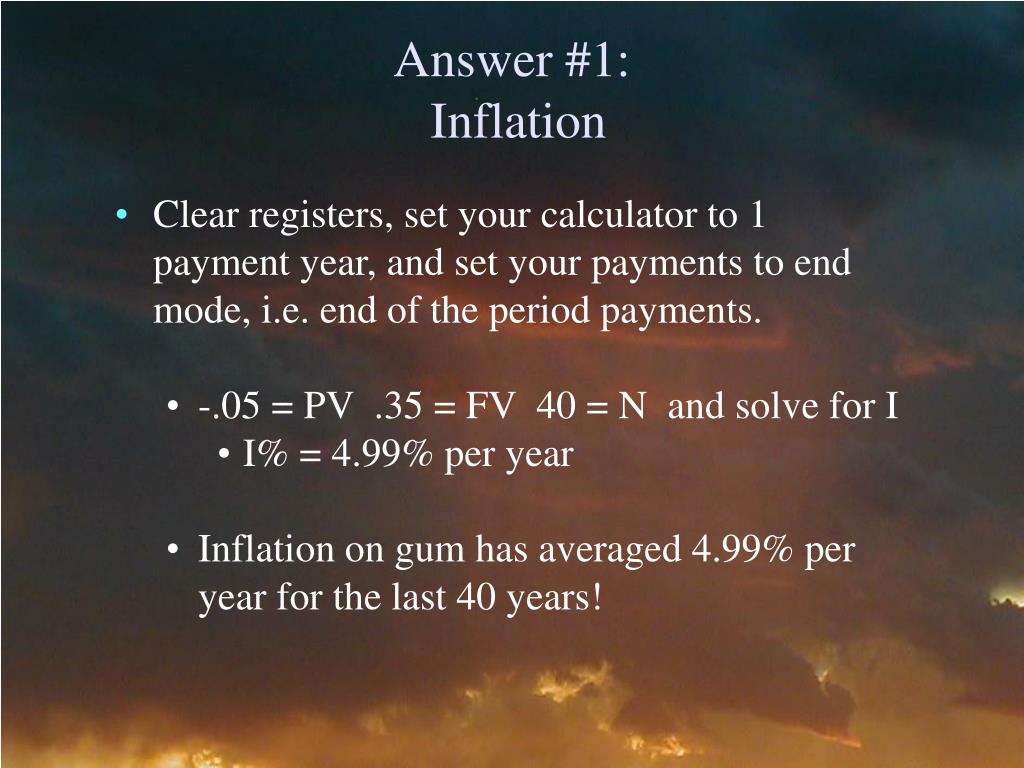 Answer #1:
Inflation

• Clear registers, set your calculator to 1 payment year, and set your payments to end mode, i.e. end of the period payments.

• -.05 = PV .35 = FV 40 = N and solve for I
• I% = 4.99% per year

• Inflation on gum has averaged 4.99% per year for the last 40 years!